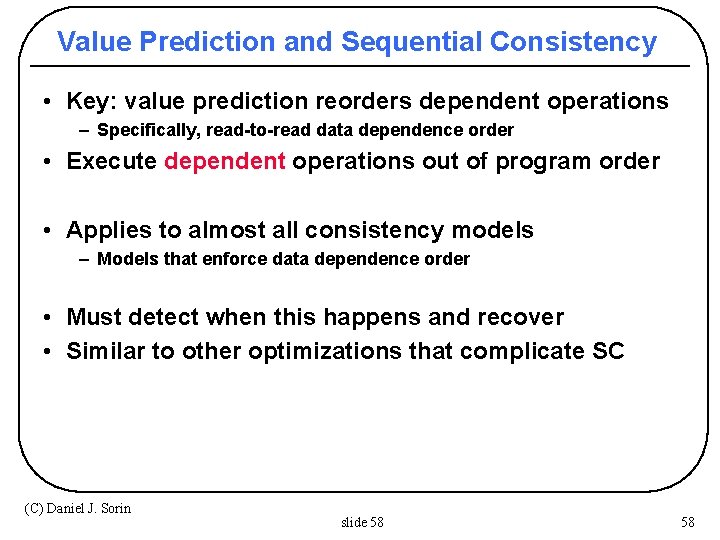 Value Prediction and Sequential Consistency

• Key: value prediction reorders dependent operations
– Specifically, read-to-read data dependence order

• Execute dependent operations out of program order

• Applies to almost all consistency models
– Models that enforce data dependence order

• Must detect when this happens and recover
• Similar to other optimizations that complicate SC

(C) Daniel J. Sorin

slide 58

58